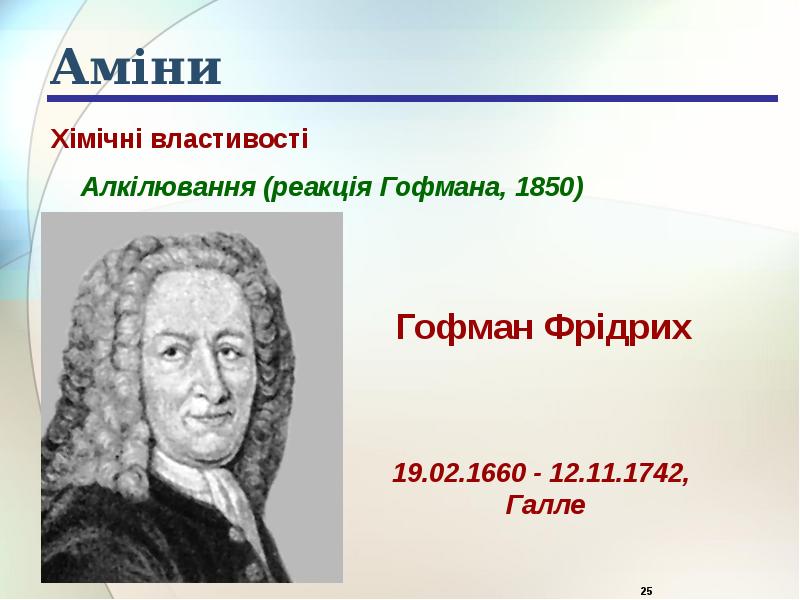 Аміни

Хімічні властивості

Алкілювання (реакція Гофмана, 1850)

Гофман Фрідрих

19.02.1660 - 12.11.1742, Галле

25